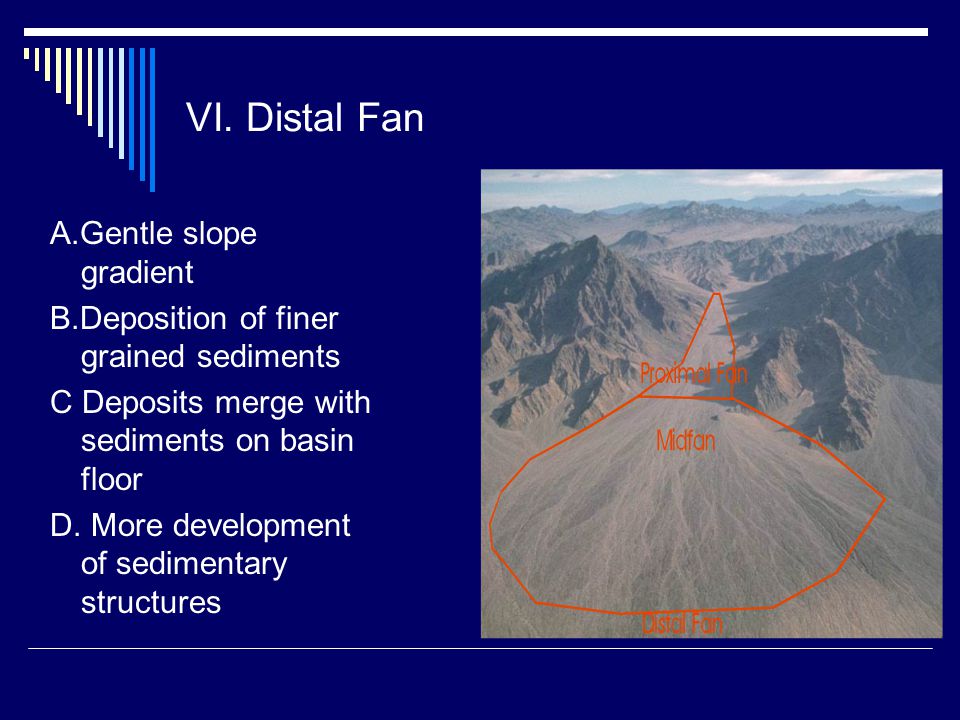 VI. Distal Fan

A.Gentle slope gradient

B.Deposition of finer grained sediments

C Deposits merge with sediments on basin floor

D. More development of sedimentary structures

Proximal Fan

Midfan

Distal Fan